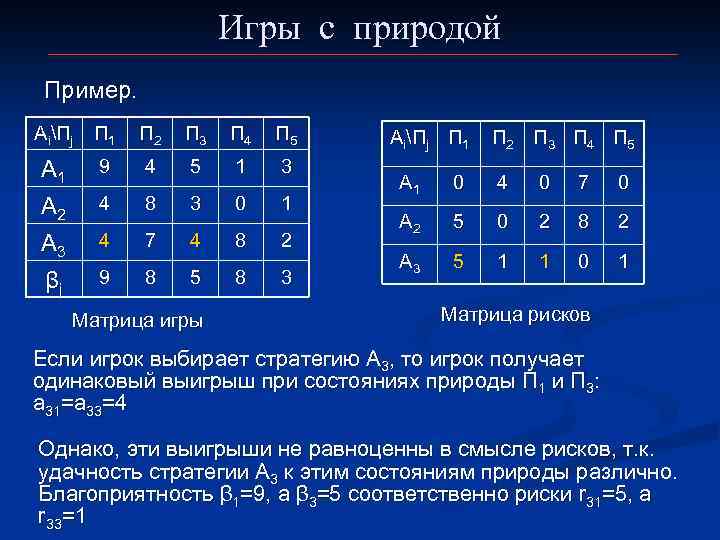 Игры с природой

Пример.

| $A_i \backslash П_j$ | $П_1$ | $П_2$ | $П_3$ | $П_4$ | $П_5$ |
|---|---|---|---|---|---|
| $A_1$ | 9 | 4 | 5 | 1 | 3 |
| $A_2$ | 4 | 8 | 3 | 0 | 1 |
| $A_3$ | 4 | 7 | 4 | 8 | 2 |
| $\beta_j$ | 9 | 8 | 5 | 8 | 3 |

Матрица игры

| $A_i \backslash П_j$ | $П_1$ | $П_2$ | $П_3$ | $П_4$ | $П_5$ |
|---|---|---|---|---|---|
| $A_1$ | 0 | 4 | 0 | 7 | 0 |
| $A_2$ | 5 | 0 | 2 | 8 | 2 |
| $A_3$ | 5 | 1 | 1 | 0 | 1 |

Матрица рисков

Если игрок выбирает стратегию $A_3$, то игрок получает одинаковый выигрыш при состояниях природы $П_1$ и $П_3$: $a_{31}=a_{33}=4$

Однако, эти выигрыши не равноценны в смысле рисков, т.к. удачность стратегии $A_3$ к этим состояниям природы различно. Благоприятность $\beta_1=9$, а $\beta_3=5$ соответственно риски $r_{31}=5$, а $r_{33}=1$